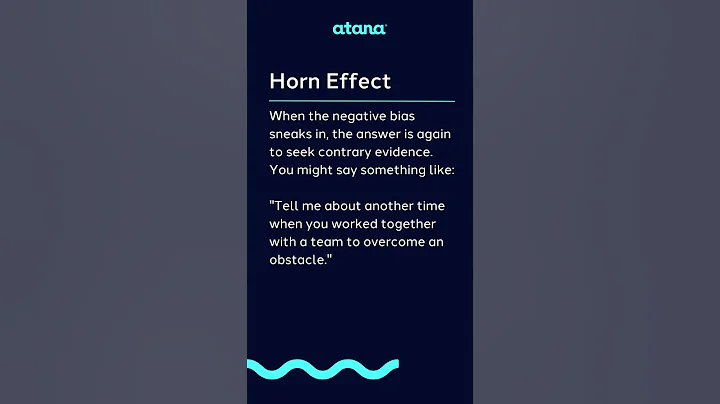 atana

Horn Effect

When the negative bias sneaks in, the answer is again to seek contrary evidence. You might say something like:

"Tell me about another time when you worked together with a team to overcome an obstacle."